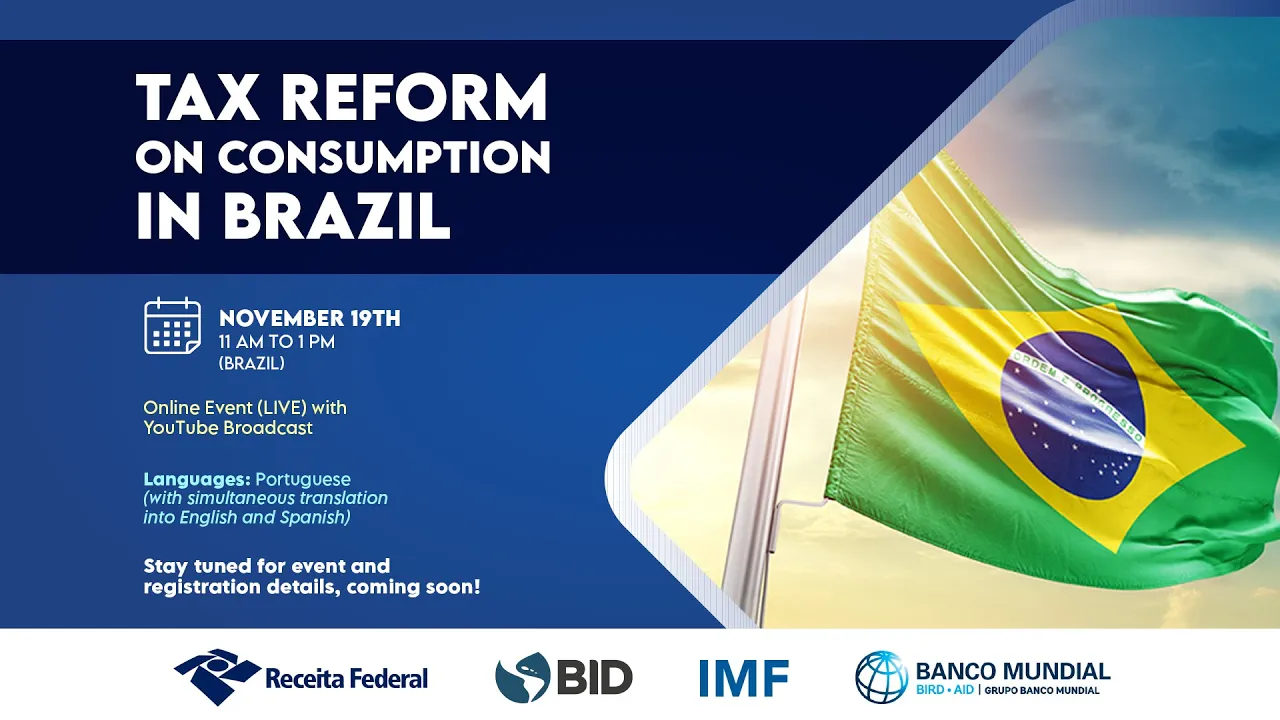 TAX REFORM ON CONSUMPTION IN BRAZIL

NOVEMBER 19TH
11 AM TO 1 PM
(BRAZIL)

Online Event (LIVE) with YouTube Broadcast

Languages: Portuguese (with simultaneous translation into English and Spanish)

Stay tuned for event and registration details, coming soon!

ORDEM E PROGRESSO

Receita Federal

BID

IMF

BANCO MUNDIAL
BIRD • AID | GRUPO BANCO MUNDIAL